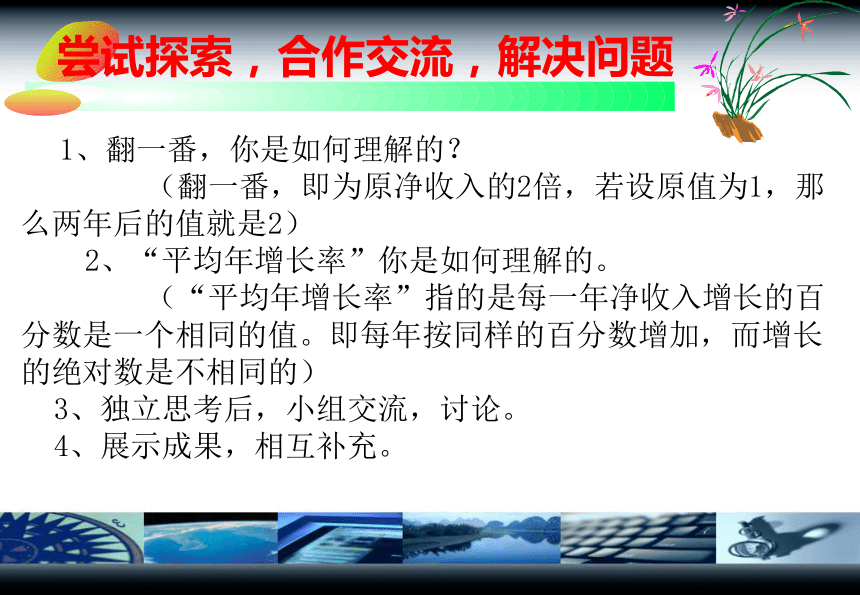 尝试探索，合作交流，解决问题

1、翻一番，你是如何理解的？

（翻一番，即为原净收入的2倍，若设原值为1，那么两年后的值就是2）

2、“平均年增长率”你是如何理解的。

（“平均年增长率”指的是每一年净收入增长的百分数是一个相同的值。即每年按同样的百分数增加，而增长的绝对数是不相同的）

3、独立思考后，小组交流，讨论。

4、展示成果，相互补充。